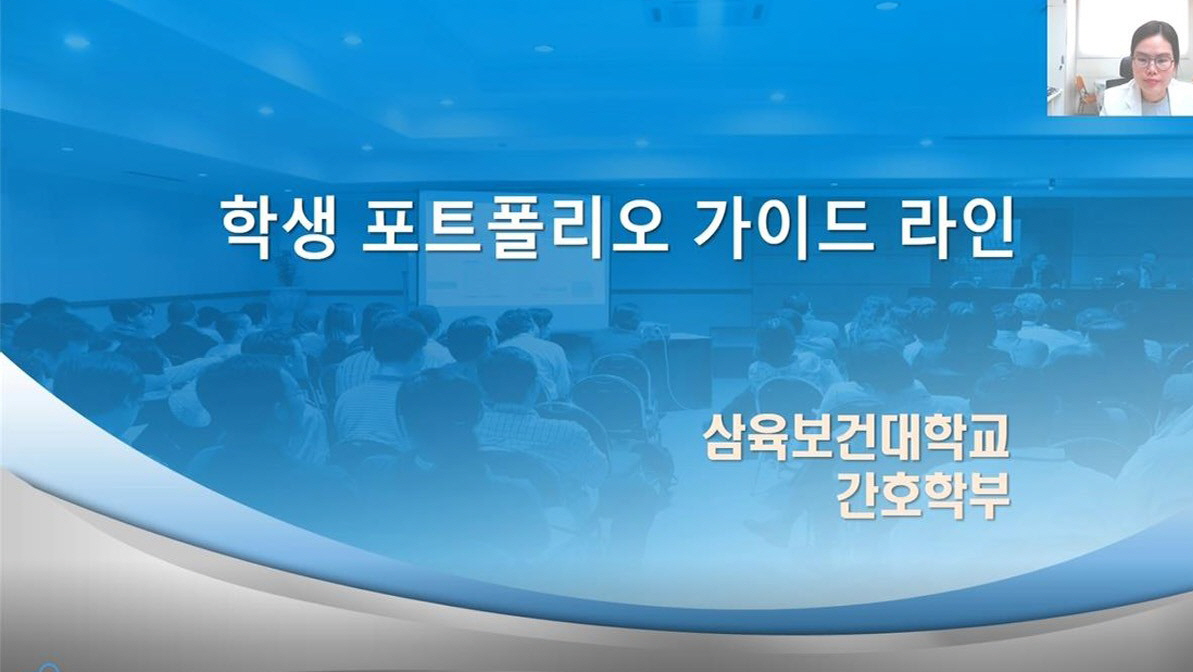 학생 포트폴리오 가이드 라인

삼육보건대학교
간호학부